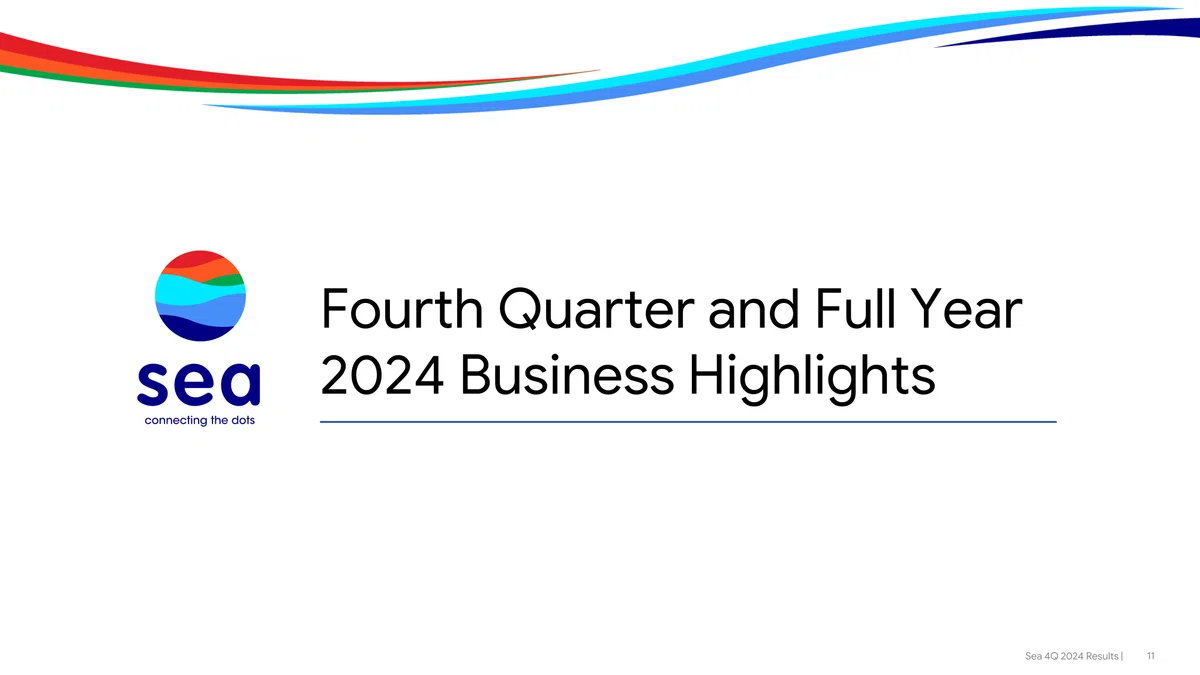 sea
connecting the dots

Fourth Quarter and Full Year 2024 Business Highlights

Sea 4Q 2024 Results | 11